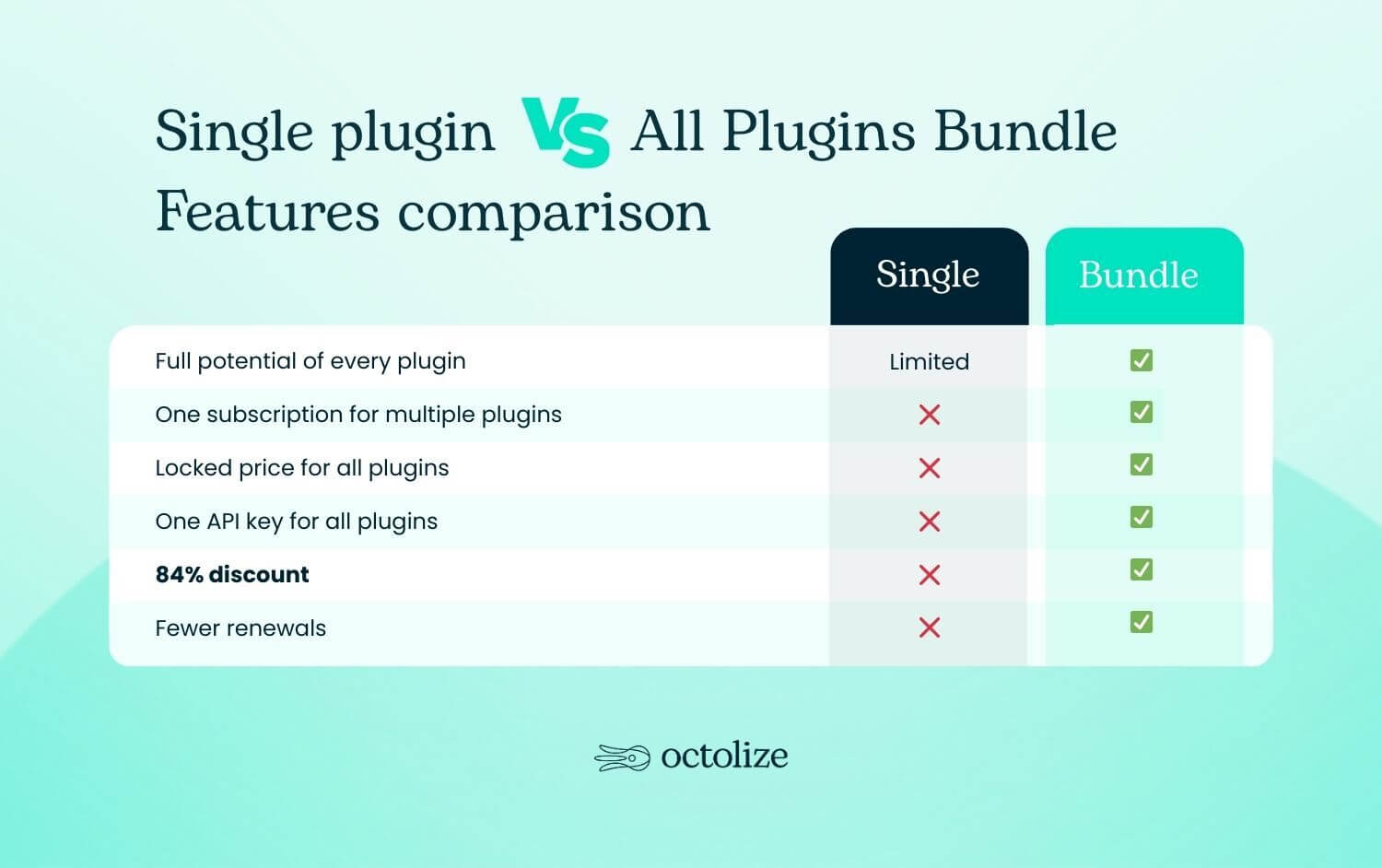 Single plugin VS All Plugins Bundle
Features comparison

| | Single | Bundle |
|---|---|---|
| Full potential of every plugin | Limited | ✅ |
| One subscription for multiple plugins | ❌ | ✅ |
| Locked price for all plugins | ❌ | ✅ |
| One API key for all plugins | ❌ | ✅ |
| **84% discount** | ❌ | ✅ |
| Fewer renewals | ❌ | ✅ |

octolize